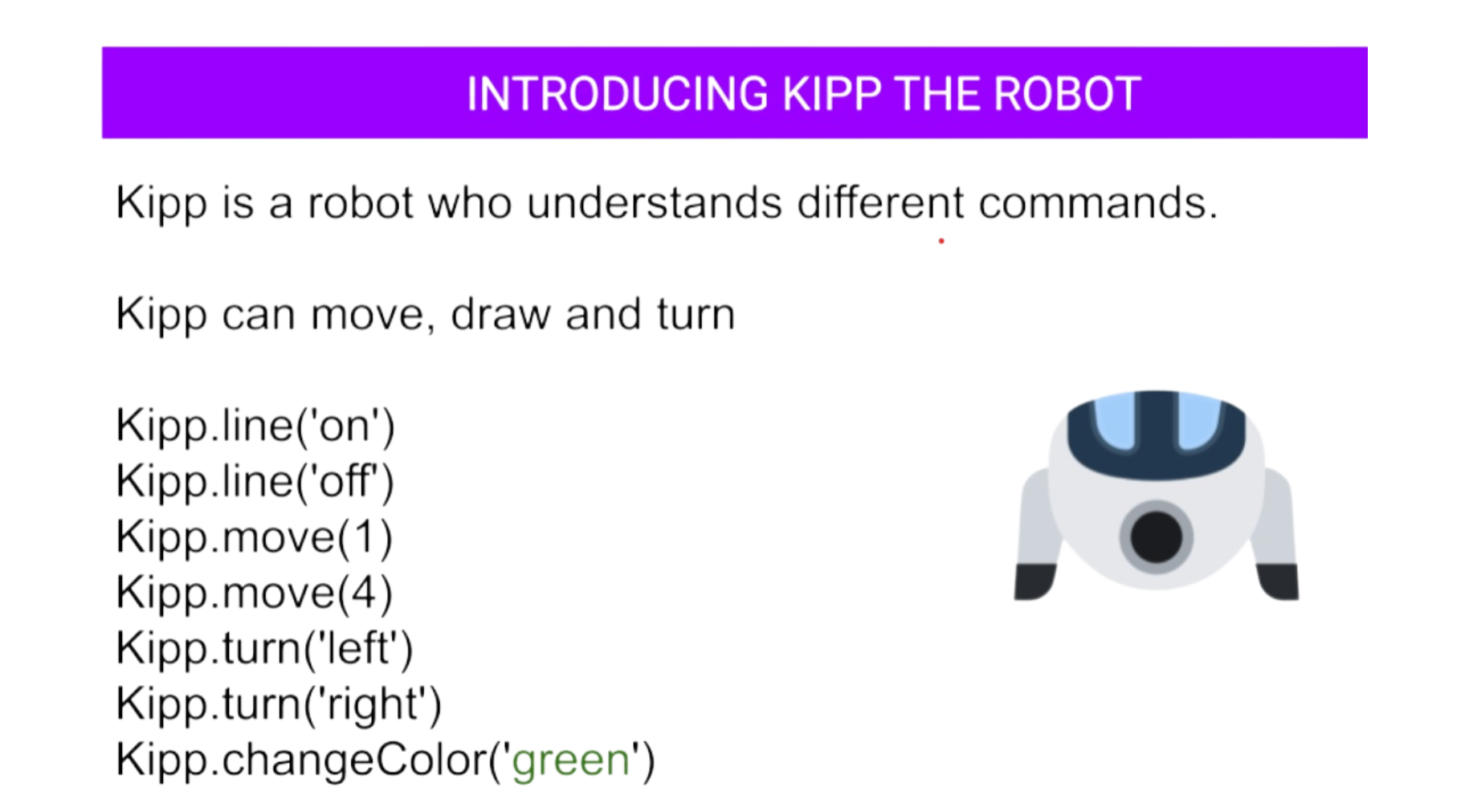 INTRODUCING KIPP THE ROBOT

Kipp is a robot who understands different commands.

Kipp can move, draw and turn

Kipp.line('on')
Kipp.line('off')
Kipp.move(1)
Kipp.move(4)
Kipp.turn('left')
Kipp.turn('right')
Kipp.changeColor('green')